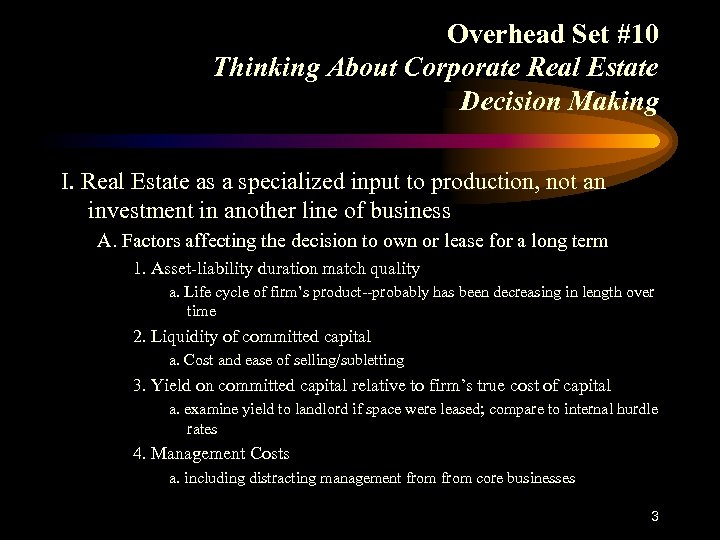 Overhead Set #10
Thinking About Corporate Real Estate Decision Making

I. Real Estate as a specialized input to production, not an investment in another line of business

A. Factors affecting the decision to own or lease for a long term

1. Asset-liability duration match quality

a. Life cycle of firm's product--probably has been decreasing in length over time

2. Liquidity of committed capital

a. Cost and ease of selling/subletting

3. Yield on committed capital relative to firm's true cost of capital

a. examine yield to landlord if space were leased; compare to internal hurdle rates

4. Management Costs

a. including distracting management from from core businesses

3